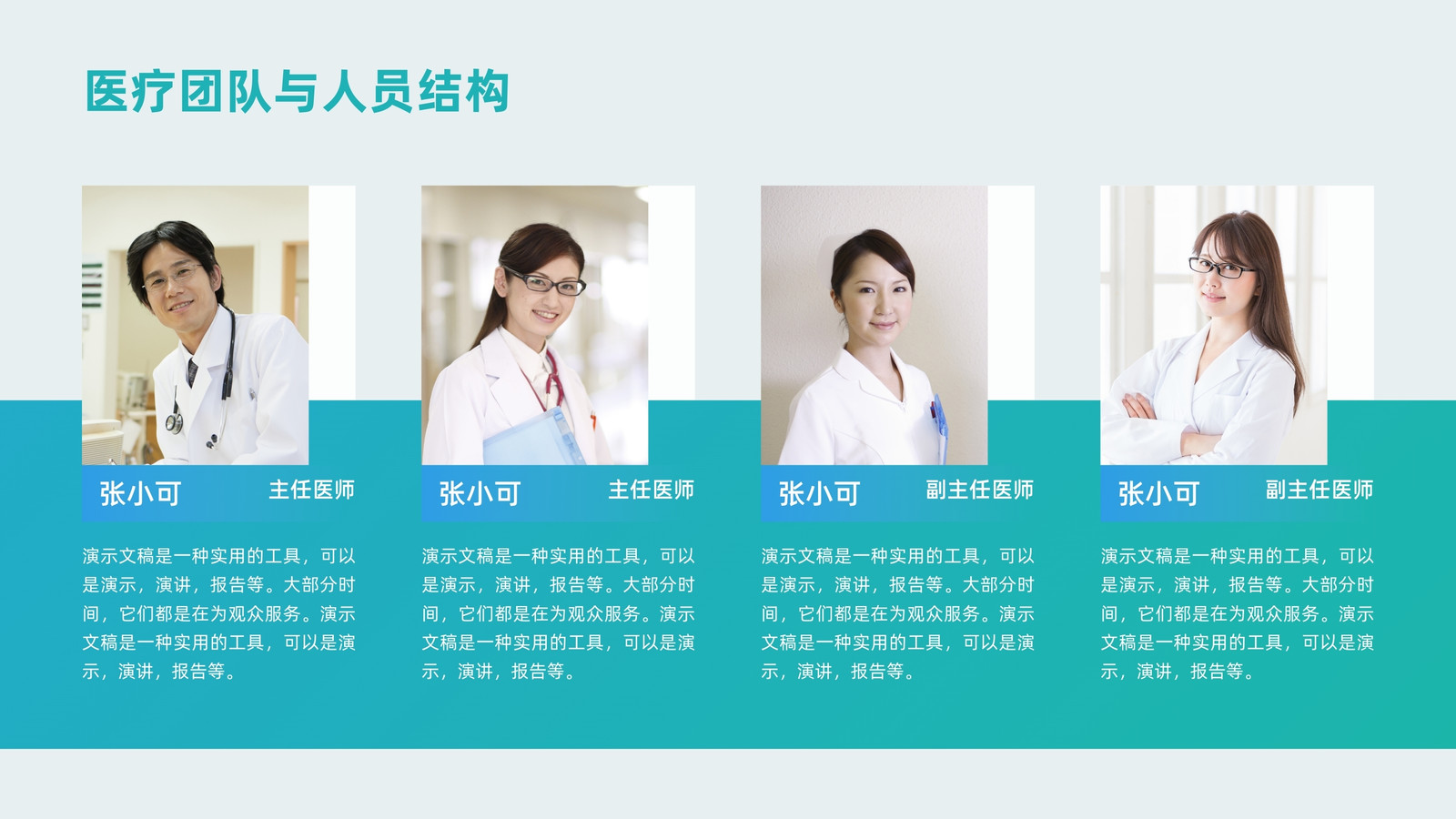 医疗团队与人员结构

张小可 主任医师

演示文稿是一种实用的工具，可以是演示，演讲，报告等。大部分时间，它们都是在为观众服务。演示文稿是一种实用的工具，可以是演示，演讲，报告等。

张小可 主任医师

演示文稿是一种实用的工具，可以是演示，演讲，报告等。大部分时间，它们都是在为观众服务。演示文稿是一种实用的工具，可以是演示，演讲，报告等。

张小可 副主任医师

演示文稿是一种实用的工具，可以是演示，演讲，报告等。大部分时间，它们都是在为观众服务。演示文稿是一种实用的工具，可以是演示，演讲，报告等。

张小可 副主任医师

演示文稿是一种实用的工具，可以是演示，演讲，报告等。大部分时间，它们都是在为观众服务。演示文稿是一种实用的工具，可以是演示，演讲，报告等。